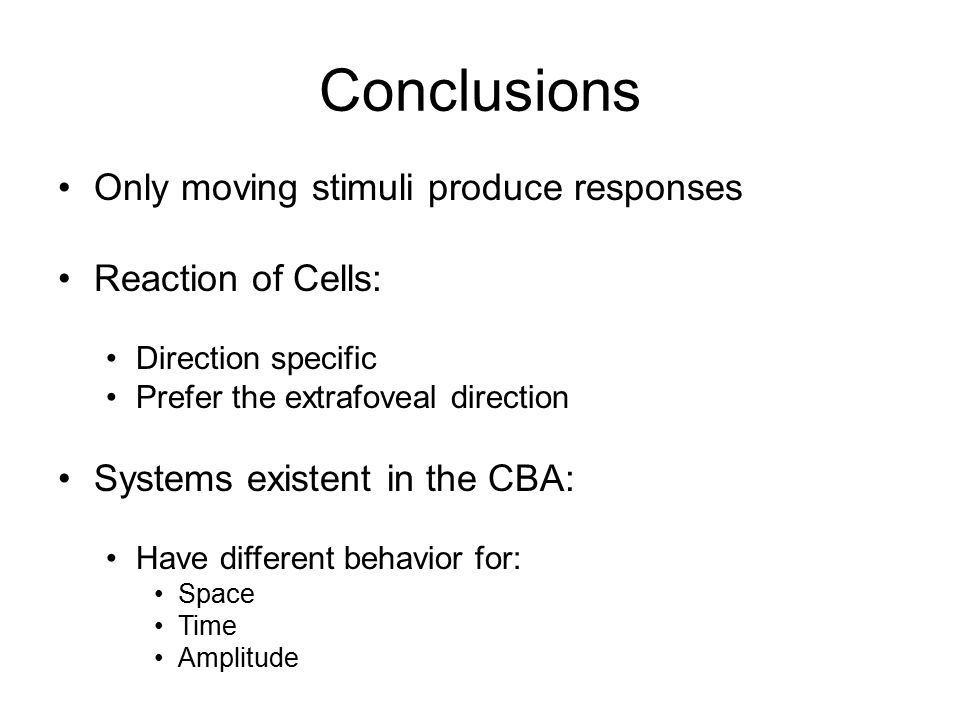 Conclusions

• Only moving stimuli produce responses

• Reaction of Cells:

• Direction specific
• Prefer the extrafoveal direction

• Systems existent in the CBA:

• Have different behavior for:
• Space
• Time
• Amplitude